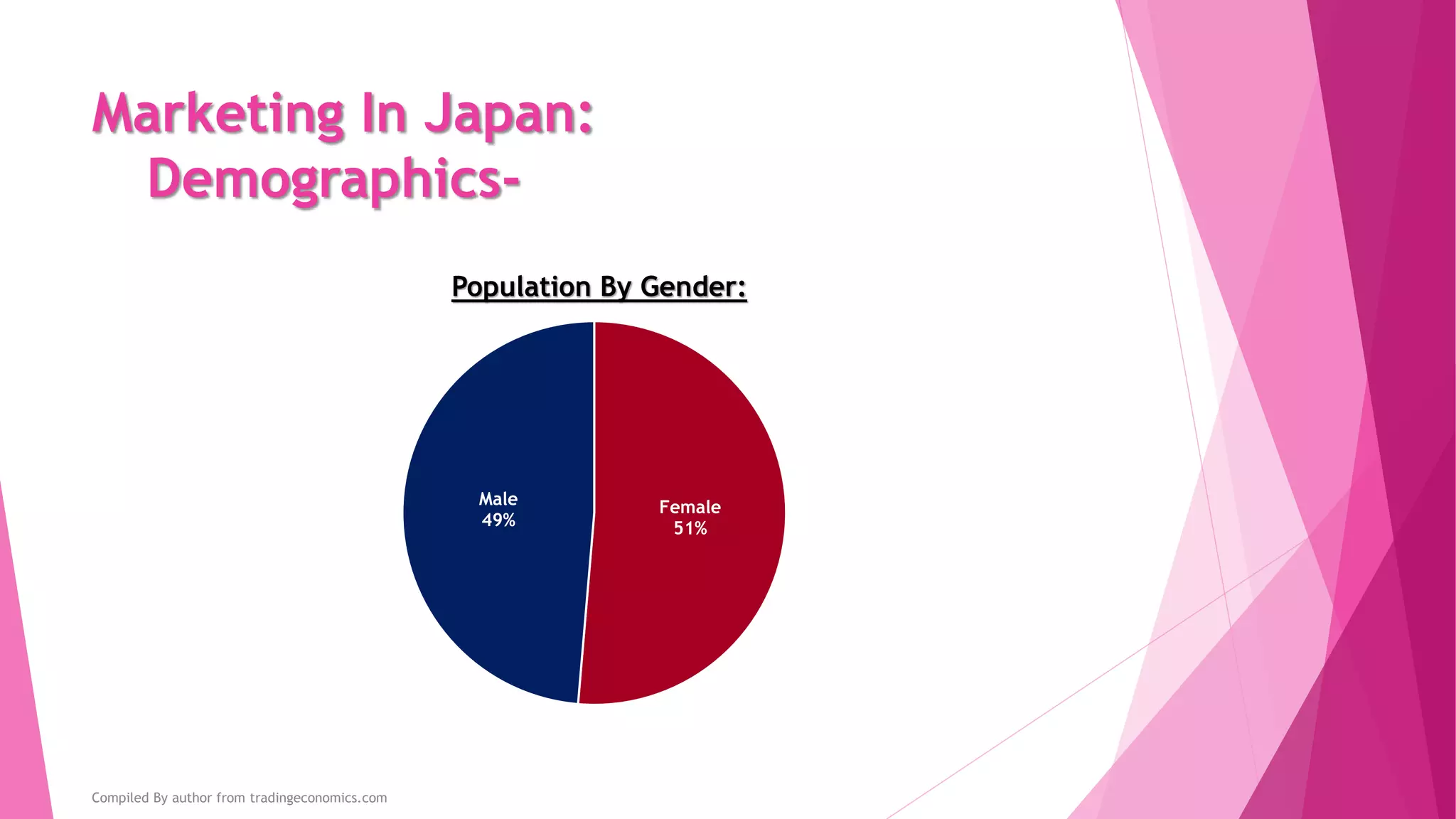 Marketing In Japan:
Demographics-

Population By Gender:

Male
49%

Female
51%

Compiled By author from tradingeconomics.com